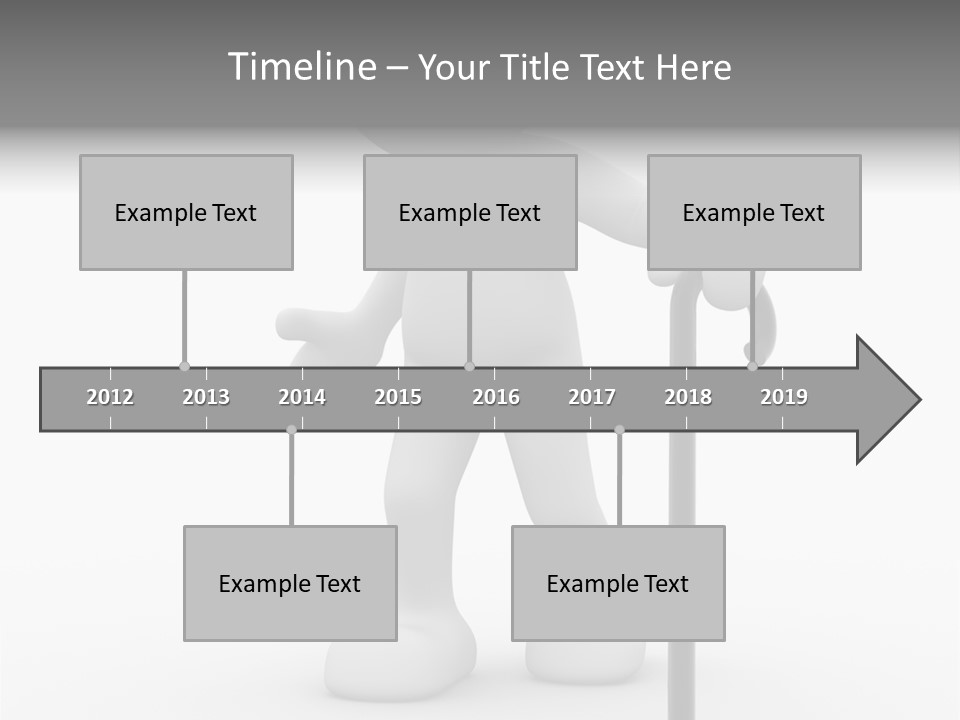 Timeline – Your Title Text Here

Example Text

Example Text

Example Text

2012 2013 2014 2015 2016 2017 2018 2019

Example Text

Example Text